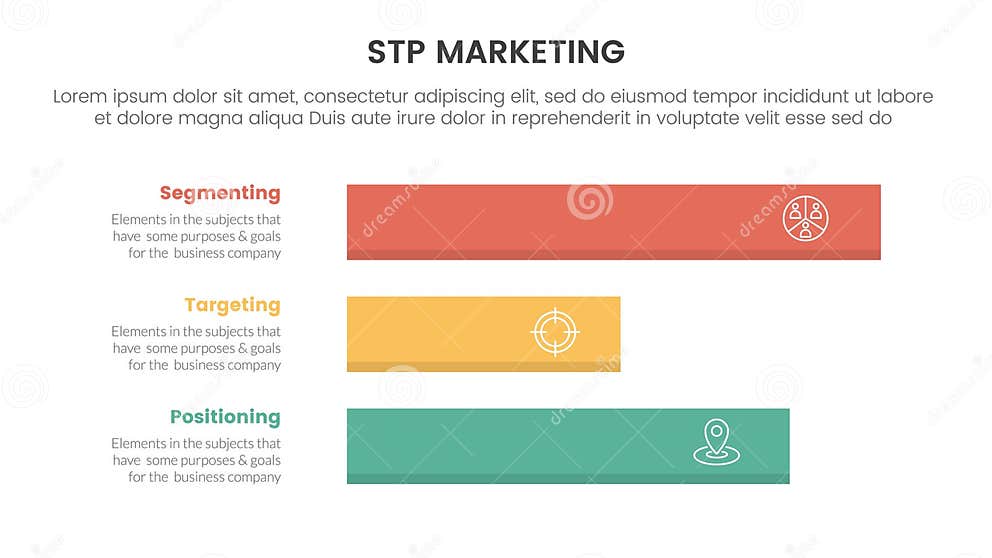 STP MARKETING

Lorem ipsum dolor sit amet, consectetur adipiscing elit, sed do eiusmod tempor incididunt ut labore et dolore magna aliqua Duis aute irure dolor in reprehenderit in voluptate velit esse sed do

Segmenting
Elements in the subjects that have some purposes & goals for the business company

Targeting
Elements in the subjects that have some purposes & goals for the business company

Positioning
Elements in the subjects that have some purposes & goals for the business company

dreamstime